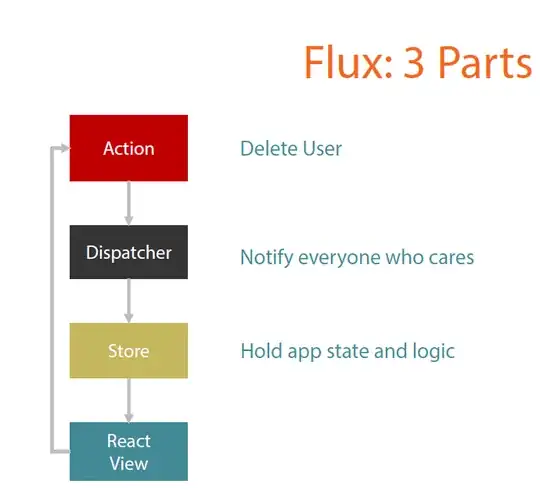 Flux: 3 Parts

Action

Delete User

Dispatcher

Notify everyone who cares

Store

Hold app state and logic

React View